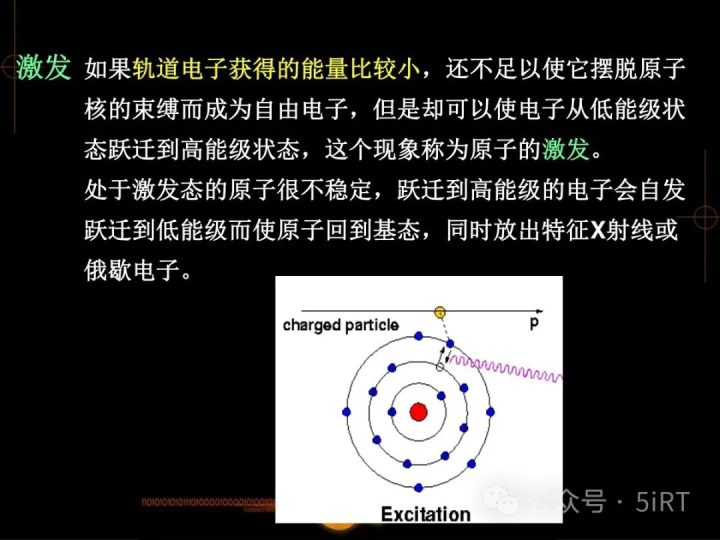 激发 如果轨道电子获得的能量比较小，还不足以使它摆脱原子核的束缚而成为自由电子，但是却可以使电子从低能级状态跃迁到高能级状态，这个现象称为原子的激发。

处于激发态的原子很不稳定，跃迁到高能级的电子会自发跃迁到低能级而使原子回到基态，同时放出特征X射线或俄歇电子。

charged particle

p

Excitation

公众号 · 5iRT